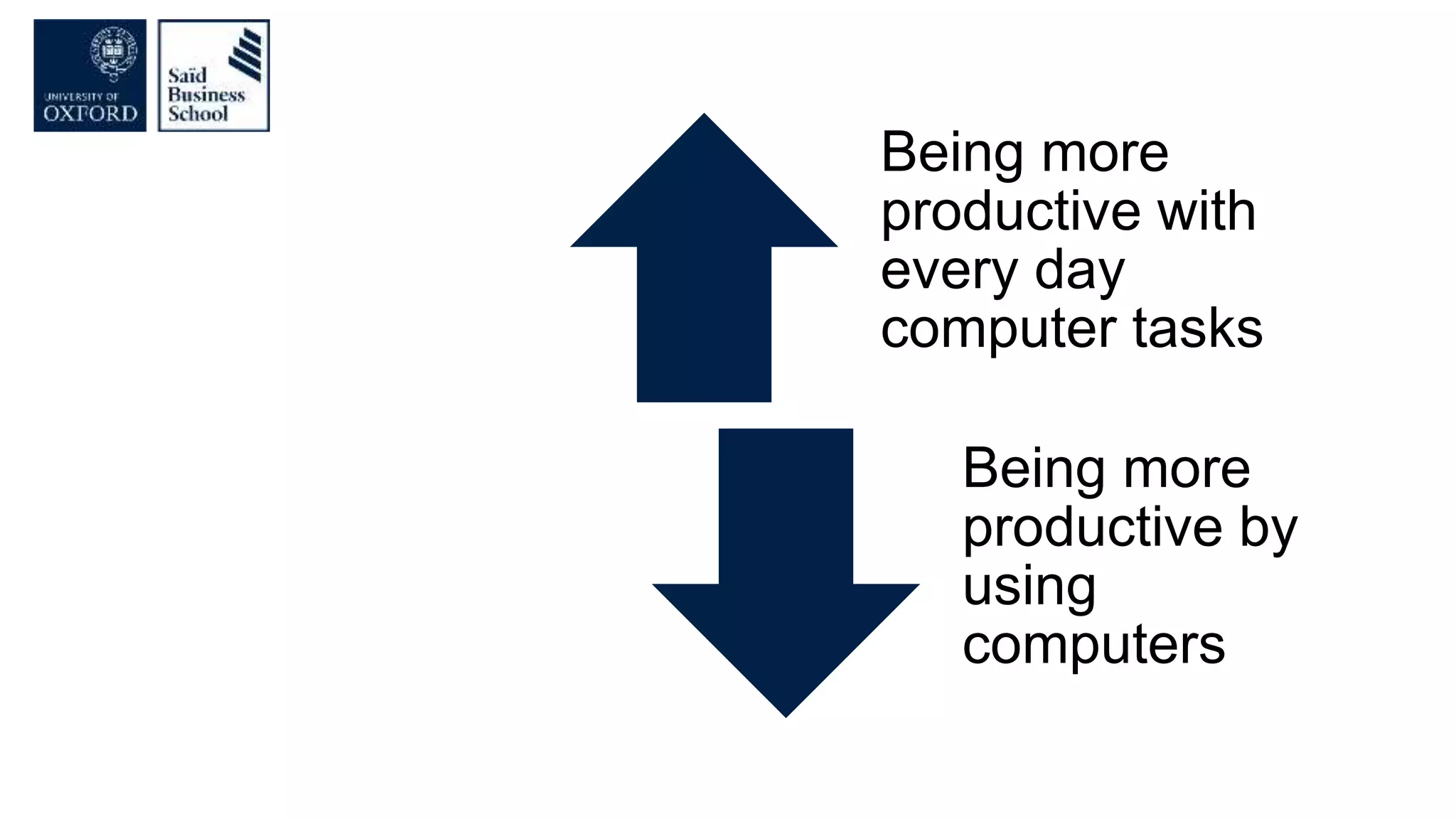 UNIVERSITY OF
OXFORD

Saïd
Business
School

Being more productive with every day computer tasks

Being more productive by using computers